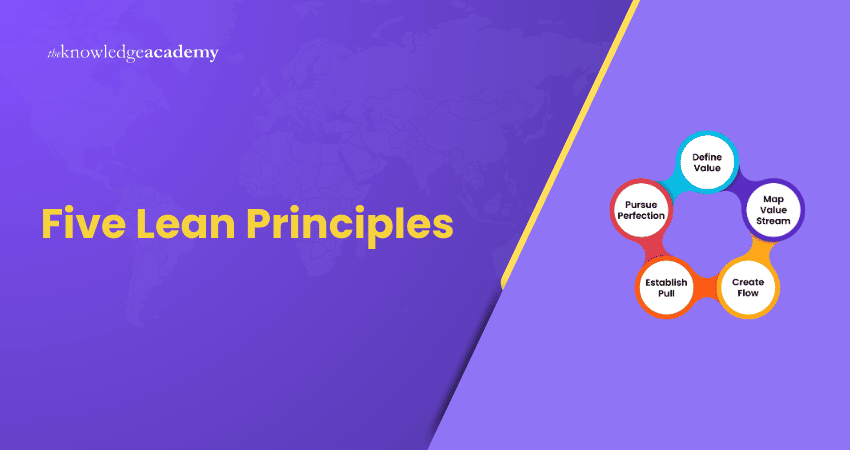 theknowledgeacademy

Five Lean Principles

Define Value

Map Value Stream

Create Flow

Establish Pull

Pursue Perfection